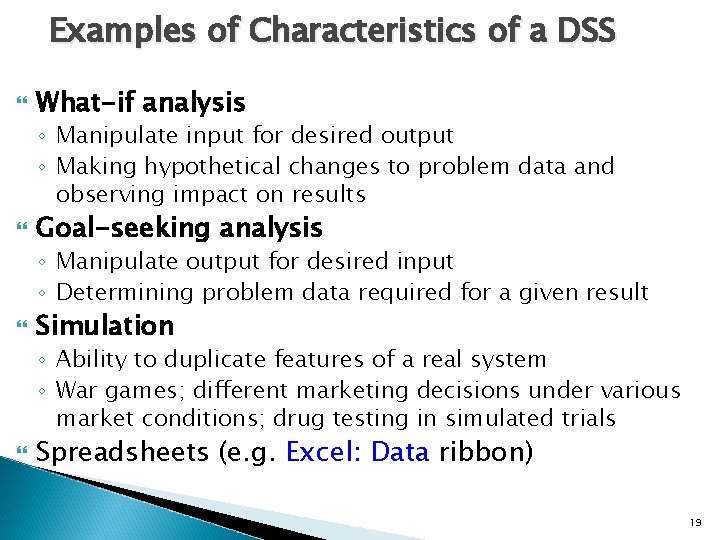 Examples of Characteristics of a DSS

What-if analysis
◦ Manipulate input for desired output
◦ Making hypothetical changes to problem data and observing impact on results

Goal-seeking analysis
◦ Manipulate output for desired input
◦ Determining problem data required for a given result

Simulation
◦ Ability to duplicate features of a real system
◦ War games; different marketing decisions under various market conditions; drug testing in simulated trials

Spreadsheets (e.g. Excel: Data ribbon)

19